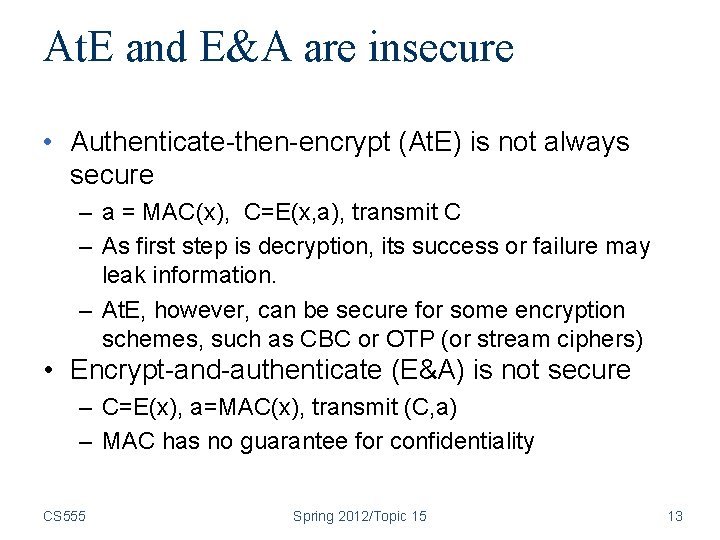 AtE and E&A are insecure

• Authenticate-then-encrypt (AtE) is not always secure
– a = MAC(x), C=E(x,a), transmit C
– As first step is decryption, its success or failure may leak information.
– AtE, however, can be secure for some encryption schemes, such as CBC or OTP (or stream ciphers)
• Encrypt-and-authenticate (E&A) is not secure
– C=E(x), a=MAC(x), transmit (C,a)
– MAC has no guarantee for confidentiality

CS555 Spring 2012/Topic 15 13